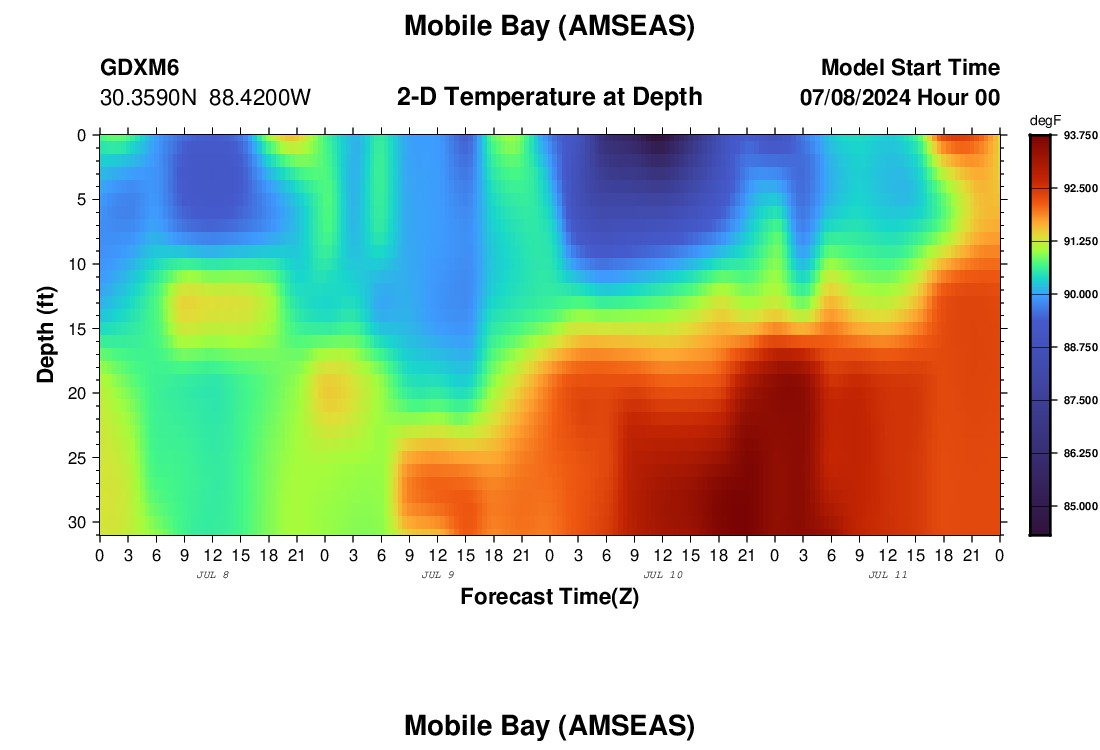 Mobile Bay (AMSEAS)

GDXM6
30.3590N 88.4200W

2-D Temperature at Depth

Model Start Time
07/08/2024 Hour 00

degF
93.750
92.500
91.250
90.000
88.750
87.500
86.250
85.000

Depth (ft)
0
5
10
15
20
25
30

0 3 6 9 12 15 18 21 0 3 6 9 12 15 18 21 0 3 6 9 12 15 18 21 0 3 6 9 12 15 18 21 0
JUL 8
JUL 9
JUL 10
JUL 11

Forecast Time(Z)

Mobile Bay (AMSEAS)